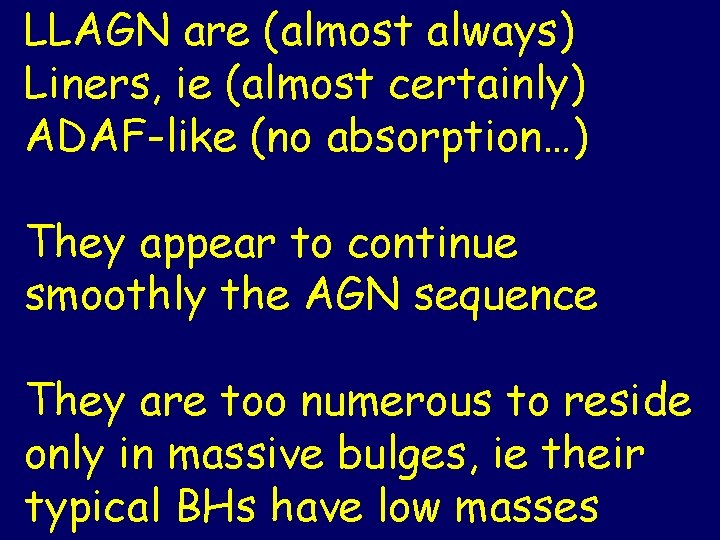 LLAGN are (almost always) Liners, ie (almost certainly) ADAF-like (no absorption…)

They appear to continue smoothly the AGN sequence

They are too numerous to reside only in massive bulges, ie their typical BHs have low masses